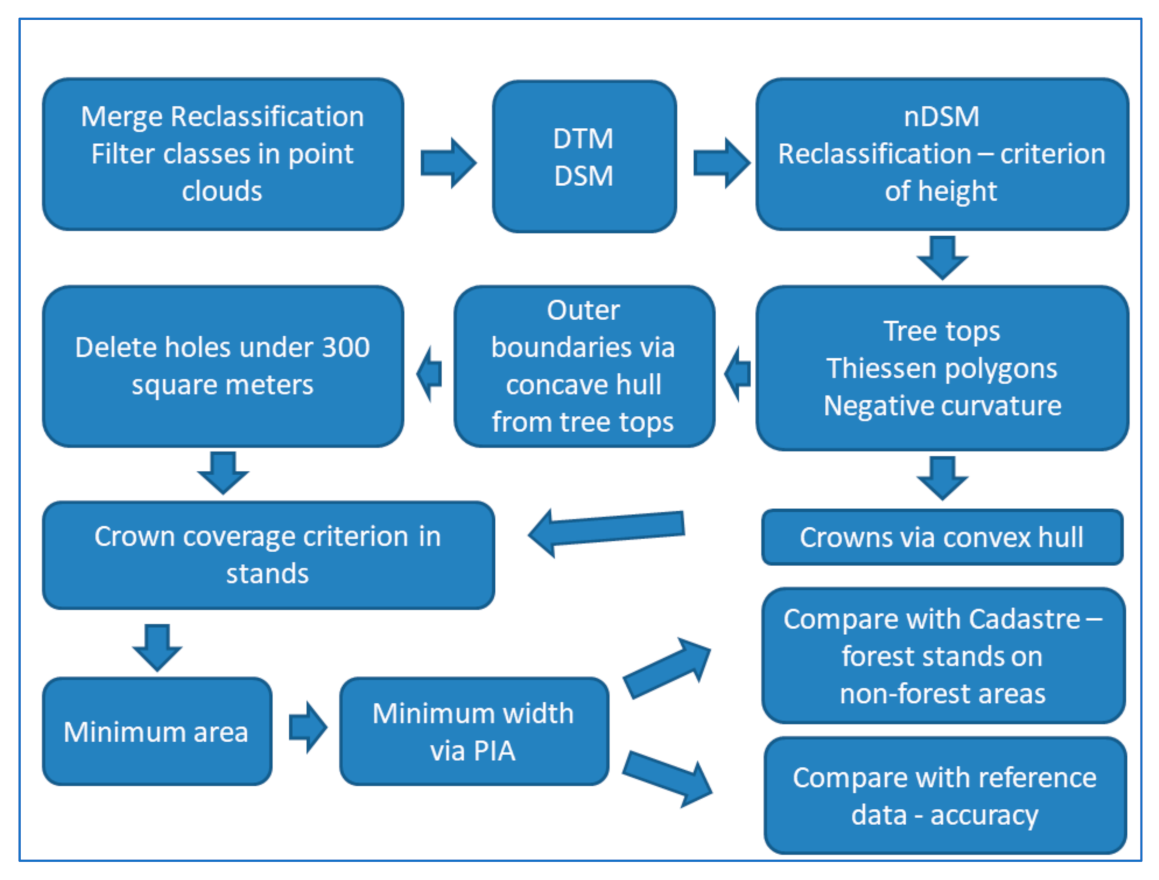 Merge Reclassification
Filter classes in point clouds

DTM
DSM

nDSM
Reclassification – criterion of height

Tree tops
Thiessen polygons
Negative curvature

Outer boundaries via concave hull from tree tops

Delete holes under 300 square meters

Crowns via convex hull

Crown coverage criterion in stands

Minimum area

Minimum width via PIA

Compare with Cadastre – forest stands on non-forest areas

Compare with reference data - accuracy